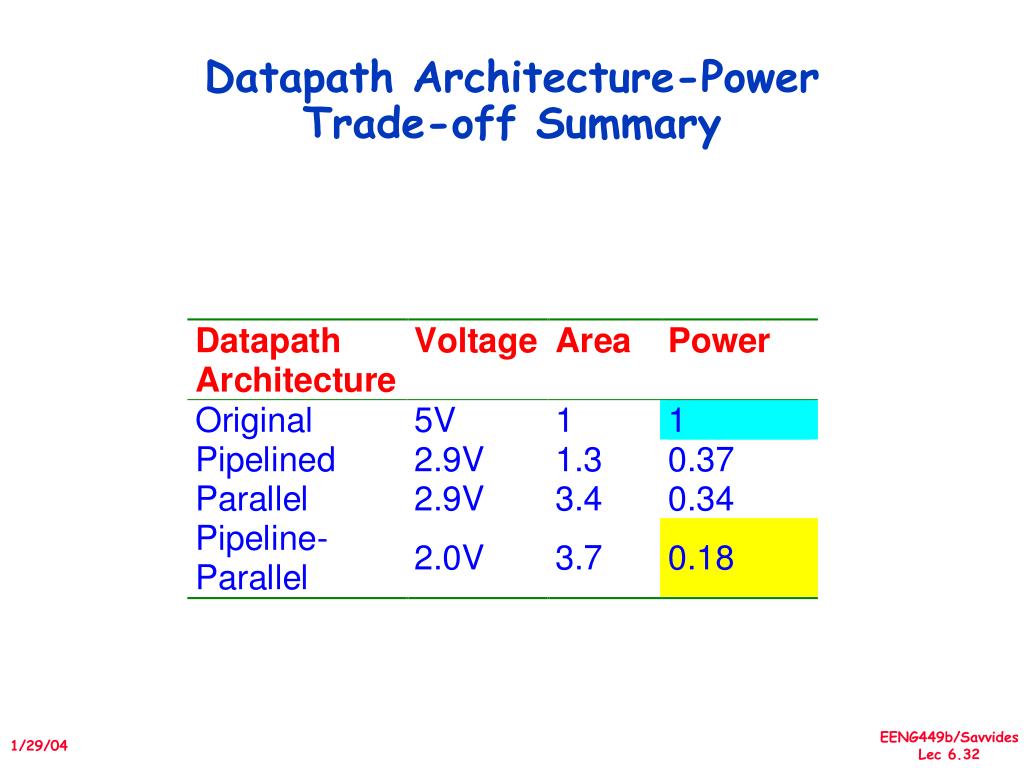 Datapath Architecture-Power Trade-off Summary

| Datapath Architecture | Voltage | Area | Power |
|---|---|---|---|
| Original | 5V | 1 | 1 |
| Pipelined | 2.9V | 1.3 | 0.37 |
| Parallel | 2.9V | 3.4 | 0.34 |
| Pipeline-Parallel | 2.0V | 3.7 | 0.18 |

1/29/04

EENG449b/Savvides
Lec 6.32